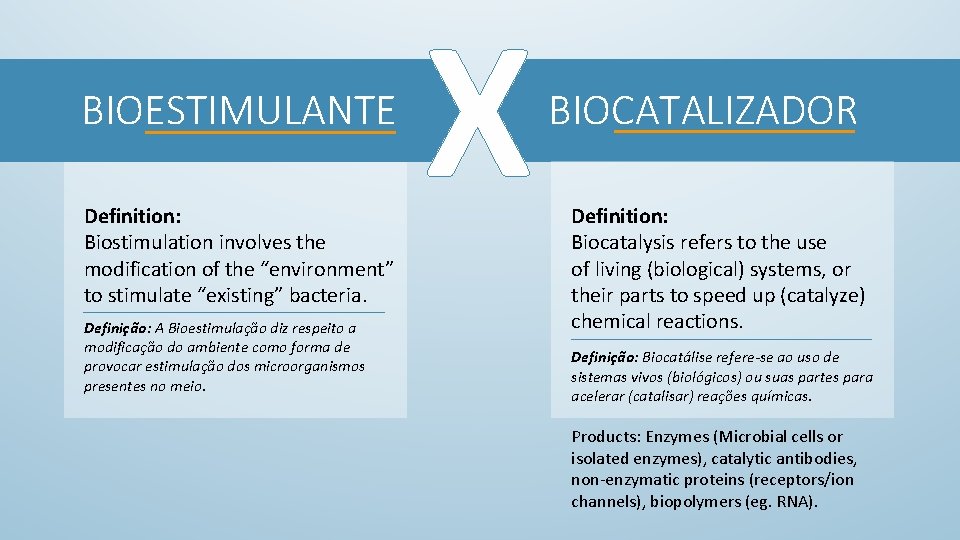 BIOESTIMULANTE

X

BIOCATALIZADOR

Definition:
Biostimulation involves the modification of the “environment” to stimulate “existing” bacteria.

Definição: A Bioestimulação diz respeito a modificação do ambiente como forma de provocar estimulação dos microorganismos presentes no meio.

Definition:
Biocatalysis refers to the use of living (biological) systems, or their parts to speed up (catalyze) chemical reactions.

Definição: Biocatálise refere-se ao uso de sistemas vivos (biológicos) ou suas partes para acelerar (catalisar) reações químicas.

Products: Enzymes (Microbial cells or isolated enzymes), catalytic antibodies, non-enzymatic proteins (receptors/ion channels), biopolymers (eg. RNA).